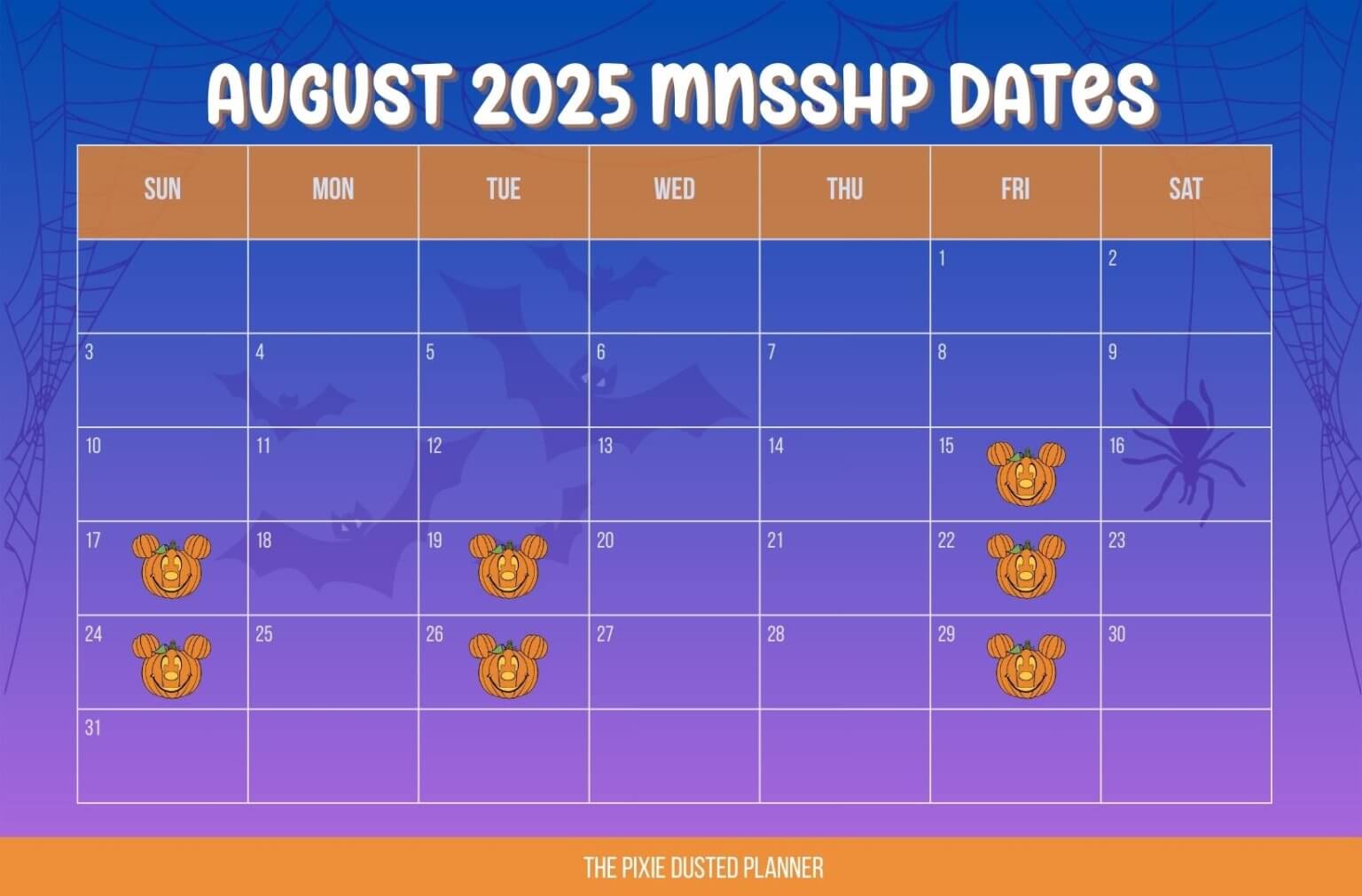 AUGUST 2025 MNSSHP DATES

| SUN | MON | TUE | WED | THU | FRI | SAT |
|---|---|---|---|---|---|---|
| | | | | | 1 | 2 |
| 3 | 4 | 5 | 6 | 7 | 8 | 9 |
| 10 | 11 | 12 | 13 | 14 | 15 | 16 |
| 17 | 18 | 19 | 20 | 21 | 22 | 23 |
| 24 | 25 | 26 | 27 | 28 | 29 | 30 |
| 31 | | | | | | |

THE PIXIE DUSTED PLANNER